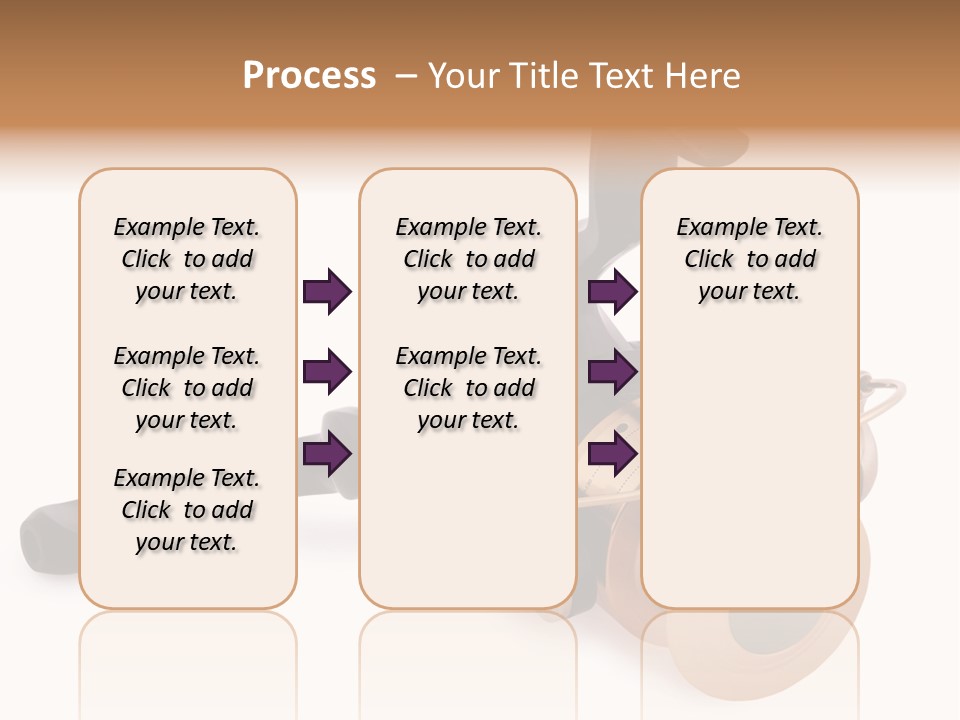 Process – Your Title Text Here

Example Text. Click to add your text.

Example Text. Click to add your text.

Example Text. Click to add your text.

Example Text. Click to add your text.

Example Text. Click to add your text.

Example Text. Click to add your text.